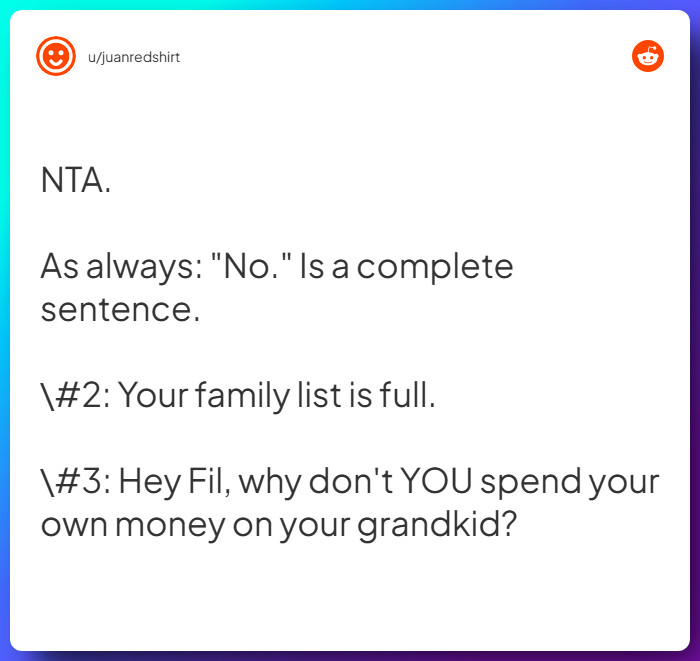 u/juanredshirt

NTA.

As always: "No." Is a complete sentence.

\#2: Your family list is full.

\#3: Hey Fil, why don't YOU spend your own money on your grandkid?